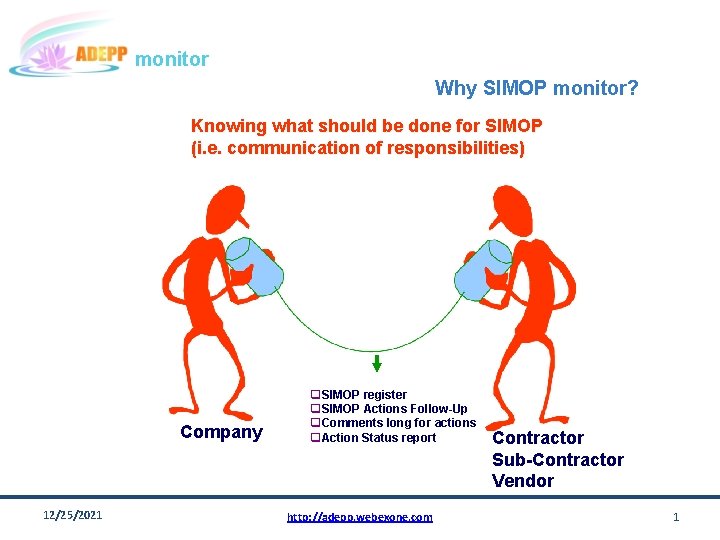 ADEPP monitor

Why SIMOP monitor?

Knowing what should be done for SIMOP (i.e. communication of responsibilities)

Company

❑SIMOP register
❑SIMOP Actions Follow-Up
❑Comments long for actions
❑Action Status report

Contractor
Sub-Contractor
Vendor

12/25/2021

http://adepp.webexone.com

1